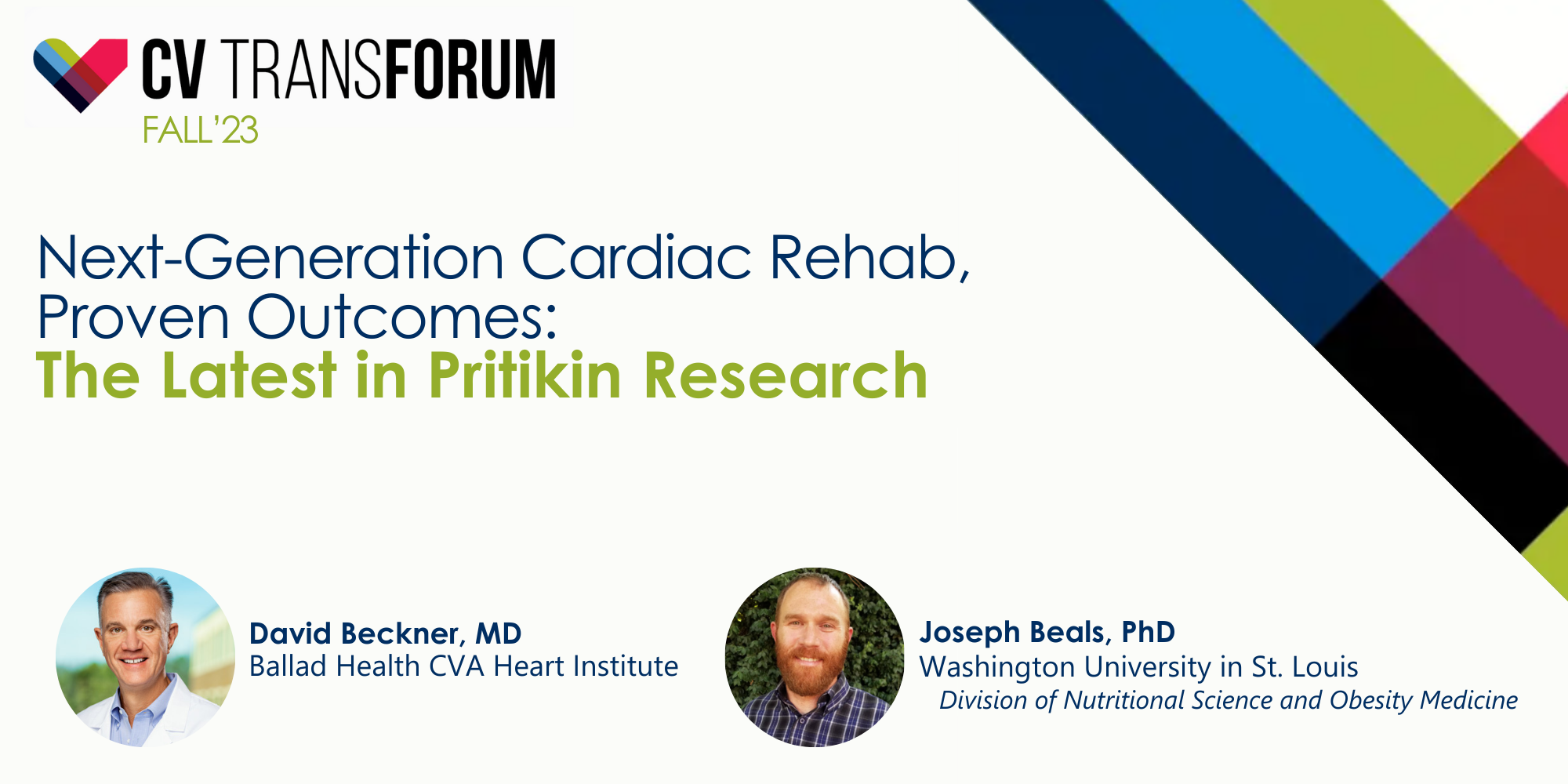 CV TRANSFORUM
FALL'23

Next-Generation Cardiac Rehab, Proven Outcomes:
The Latest in Pritikin Research

David Beckner, MD
Ballad Health CVA Heart Institute

Joseph Beals, PhD
Washington University in St. Louis
Division of Nutritional Science and Obesity Medicine